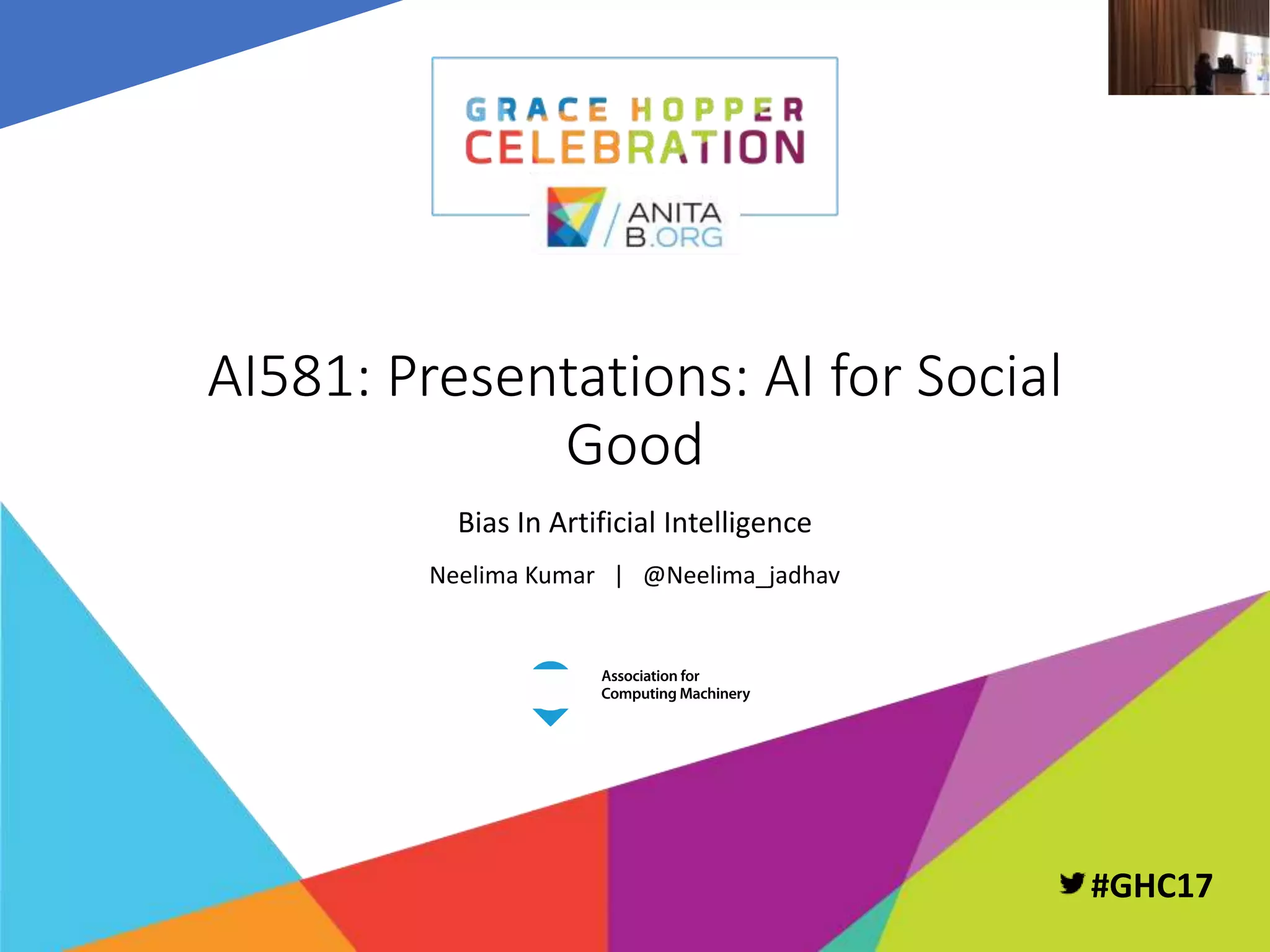 GRACE HOPPER CELEBRATION

ANITA B.ORG

AI581: Presentations: AI for Social Good

Bias In Artificial Intelligence

Neelima Kumar | @Neelima_jadhav

Association for Computing Machinery

#GHC17